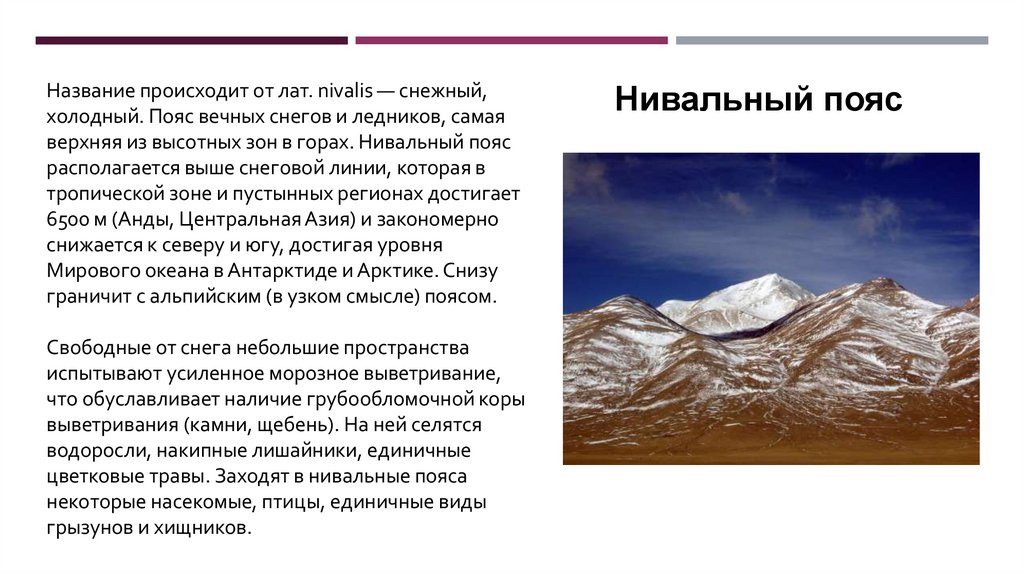 Нивальный пояс

Название происходит от лат. nivalis — снежный, холодный. Пояс вечных снегов и ледников, самая верхняя из высотных зон в горах. Нивальный пояс располагается выше снеговой линии, которая в тропической зоне и пустынных регионах достигает 6500 м (Анды, Центральная Азия) и закономерно снижается к северу и югу, достигая уровня Мирового океана в Антарктиде и Арктике. Снизу граничит с альпийским (в узком смысле) поясом.

Свободные от снега небольшие пространства испытывают усиленное морозное выветривание, что обуславливает наличие грубообломочной коры выветривания (камни, щебень). На ней селятся водоросли, накипные лишайники, единичные цветковые травы. Заходят в нивальные пояса некоторые насекомые, птицы, единичные виды грызунов и хищников.